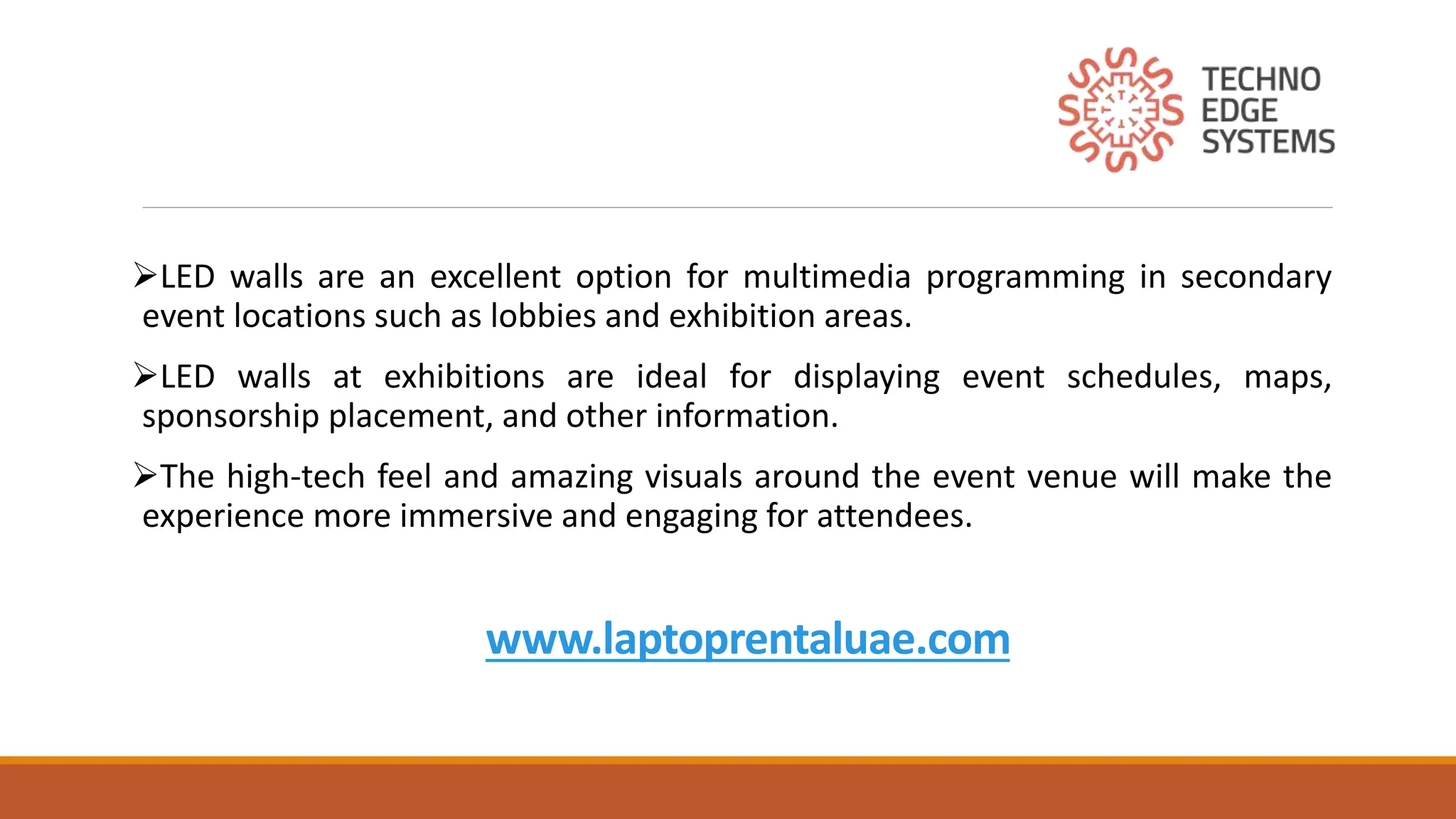 TECHNO EDGE SYSTEMS

➢LED walls are an excellent option for multimedia programming in secondary event locations such as lobbies and exhibition areas.

➢LED walls at exhibitions are ideal for displaying event schedules, maps, sponsorship placement, and other information.

➢The high-tech feel and amazing visuals around the event venue will make the experience more immersive and engaging for attendees.

www.laptoprentaluae.com